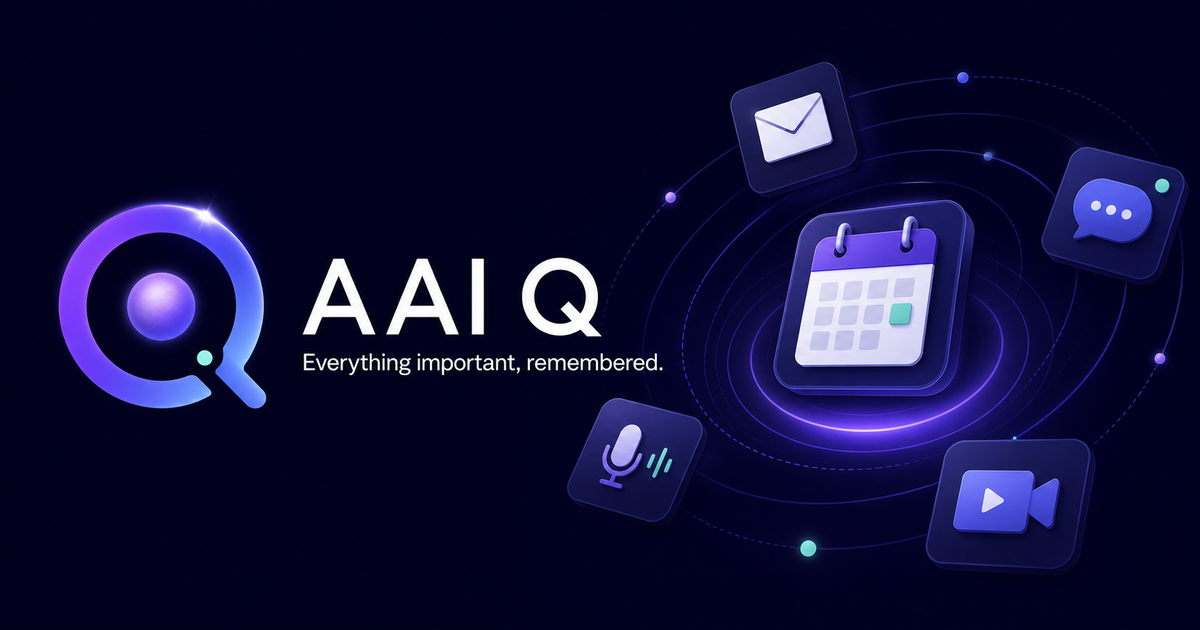 AAI Q
Everything important, remembered.